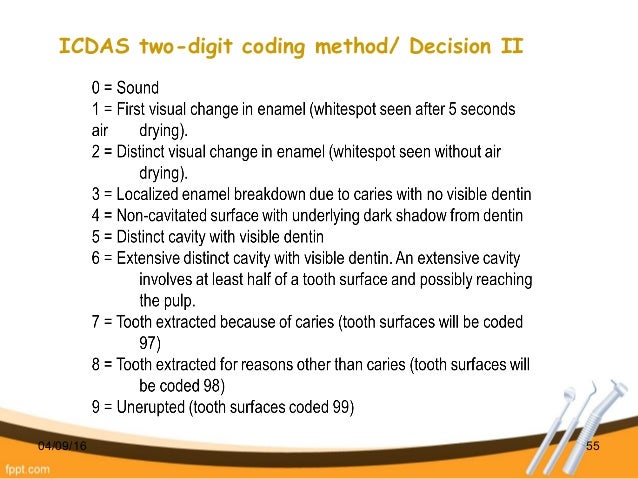 ICDAS two-digit coding method/ Decision II

0 = Sound
1 = First visual change in enamel (whitespot seen after 5 seconds air drying).
2 = Distinct visual change in enamel (whitespot seen without air drying).
3 = Localized enamel breakdown due to caries with no visible dentin
4 = Non-cavitated surface with underlying dark shadow from dentin
5 = Distinct cavity with visible dentin
6 = Extensive distinct cavity with visible dentin. An extensive cavity involves at least half of a tooth surface and possibly reaching the pulp.
7 = Tooth extracted because of caries (tooth surfaces will be coded 97)
8 = Tooth extracted for reasons other than caries (tooth surfaces will be coded 98)
9 = Unerupted (tooth surfaces coded 99)

04/09/16

55

fppt.com